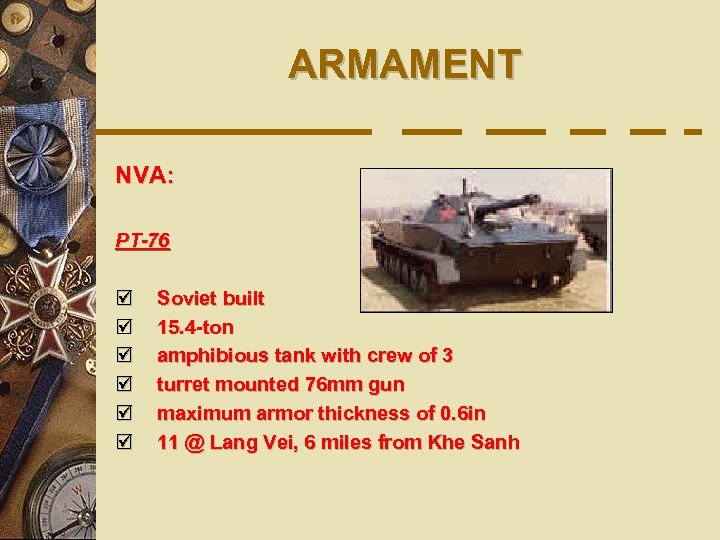 ARMAMENT

NVA:

PT-76

☑ Soviet built
☑ 15.4-ton
☑ amphibious tank with crew of 3
☑ turret mounted 76mm gun
☑ maximum armor thickness of 0.6in
☑ 11 @ Lang Vei, 6 miles from Khe Sanh